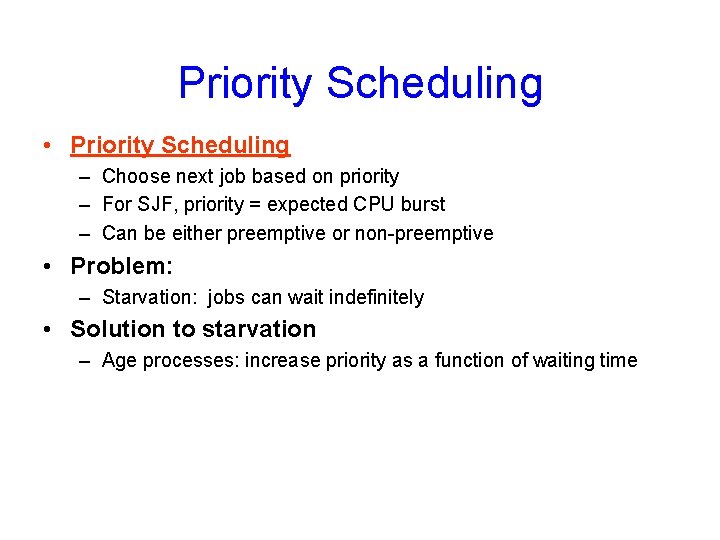 Priority Scheduling

• Priority Scheduling
– Choose next job based on priority
– For SJF, priority = expected CPU burst
– Can be either preemptive or non-preemptive

• Problem:
– Starvation: jobs can wait indefinitely

• Solution to starvation
– Age processes: increase priority as a function of waiting time